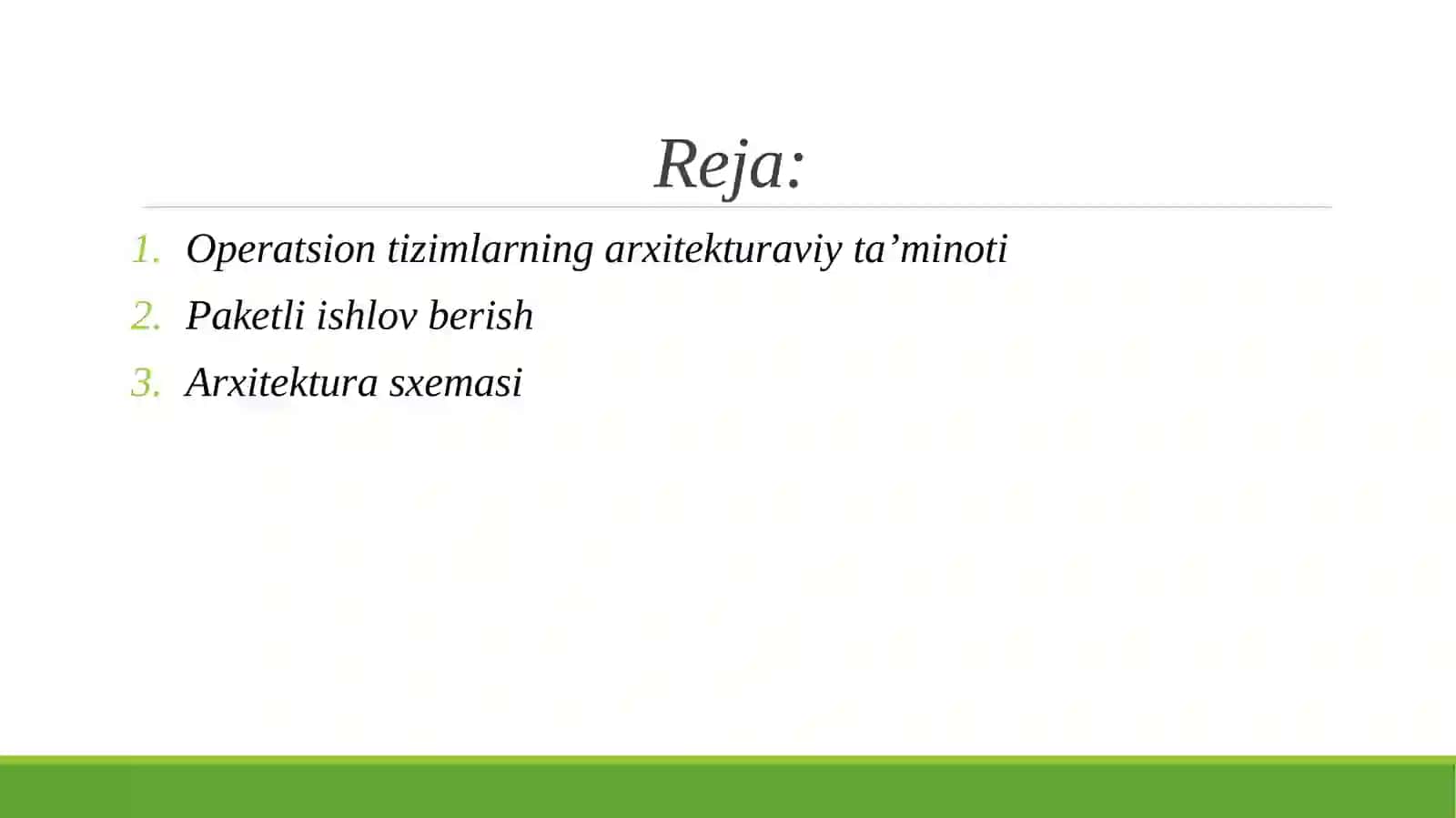 Reja:

1. Operatsion tizimlarning arxitekturaviy ta’minoti
2. Paketli ishlov berish
3. Arxitektura sxemasi